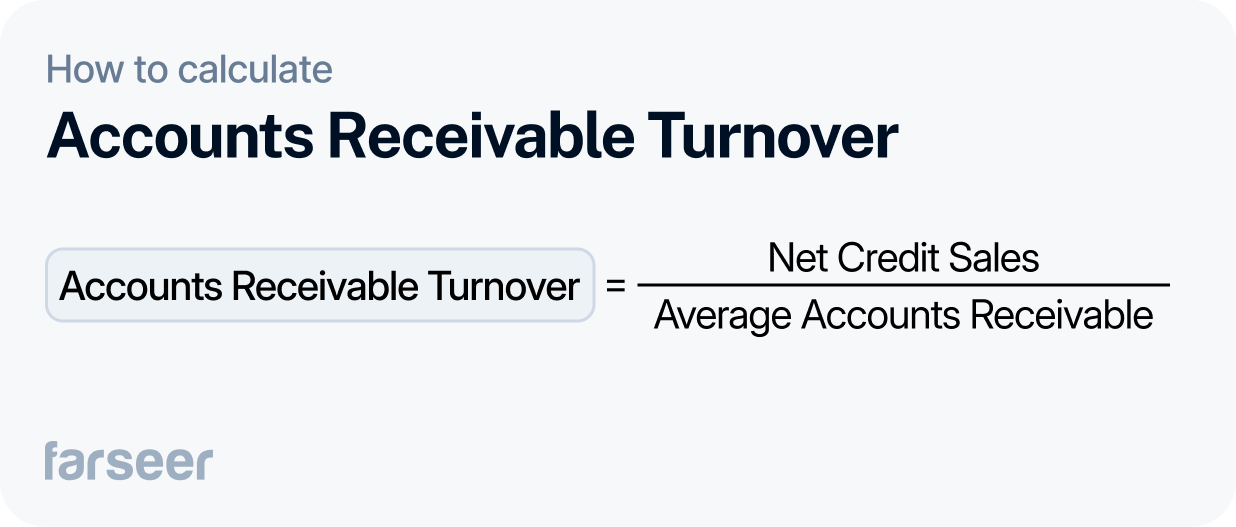 How to calculate
Accounts Receivable Turnover

$\text{Accounts Receivable Turnover} = \frac{\text{Net Credit Sales}}{\text{Average Accounts Receivable}}$

farseer